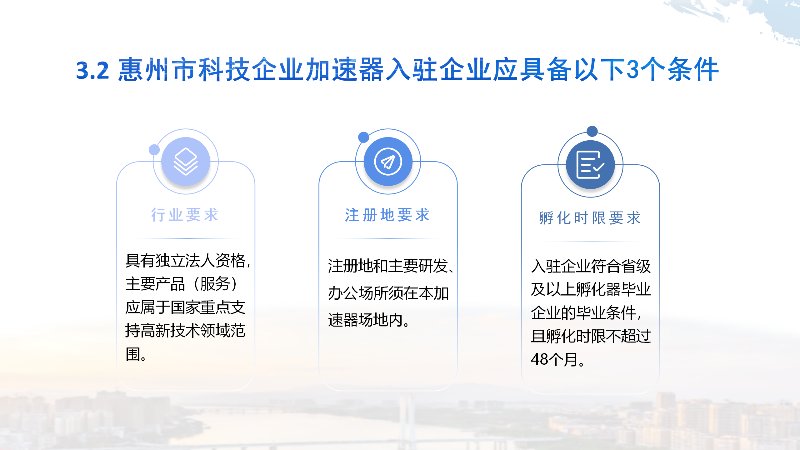 3.2 惠州市科技企业加速器入驻企业应具备以下3个条件

行业要求

具有独立法人资格，主要产品（服务）应属于国家重点支持高新技术领域范围。

注册地要求

注册地和主要研发、办公场所须在本加速器场地内。

孵化时限要求

入驻企业符合省级及以上孵化器毕业企业的毕业条件，且孵化时限不超过48个月。